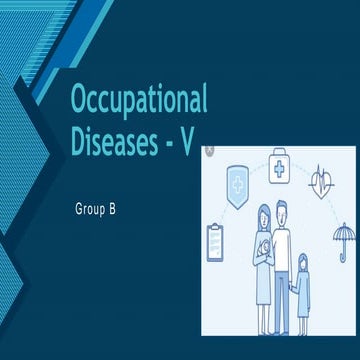 Occupational Diseases - V

Group B